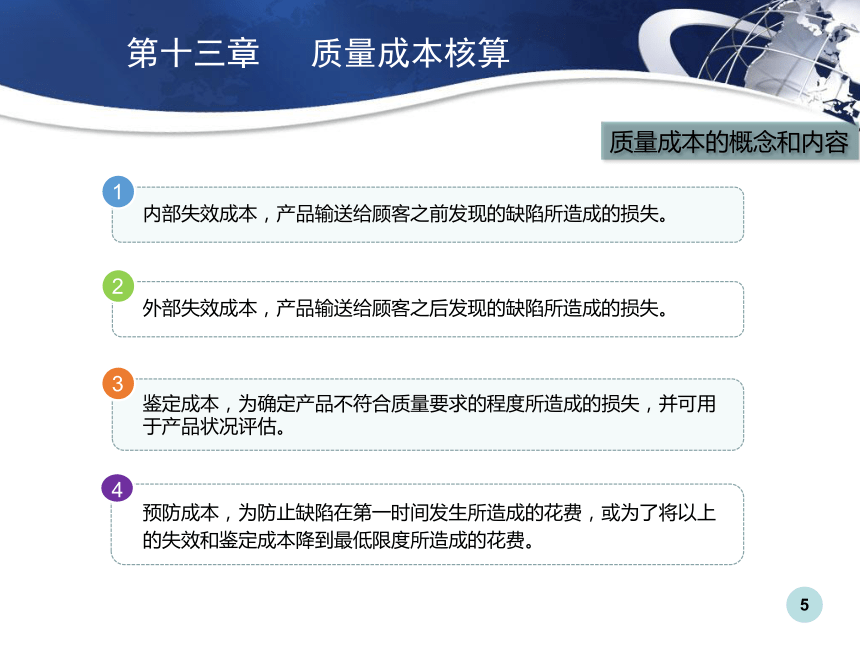 第十三章　质量成本核算

质量成本的概念和内容

1
内部失效成本，产品输送给顾客之前发现的缺陷所造成的损失。

2
外部失效成本，产品输送给顾客之后发现的缺陷所造成的损失。

3
鉴定成本，为确定产品不符合质量要求的程度所造成的损失，并可用于产品状况评估。

4
预防成本，为防止缺陷在第一时间发生所造成的花费，或为了将以上的失效和鉴定成本降到最低限度所造成的花费。

5